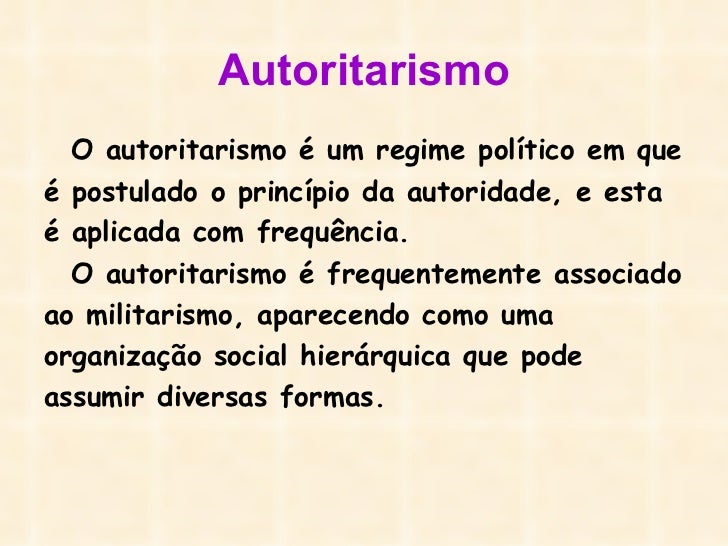 Autoritarismo

O autoritarismo é um regime político em que é postulado o princípio da autoridade, e esta é aplicada com frequência.

O autoritarismo é frequentemente associado ao militarismo, aparecendo como uma organização social hierárquica que pode assumir diversas formas.